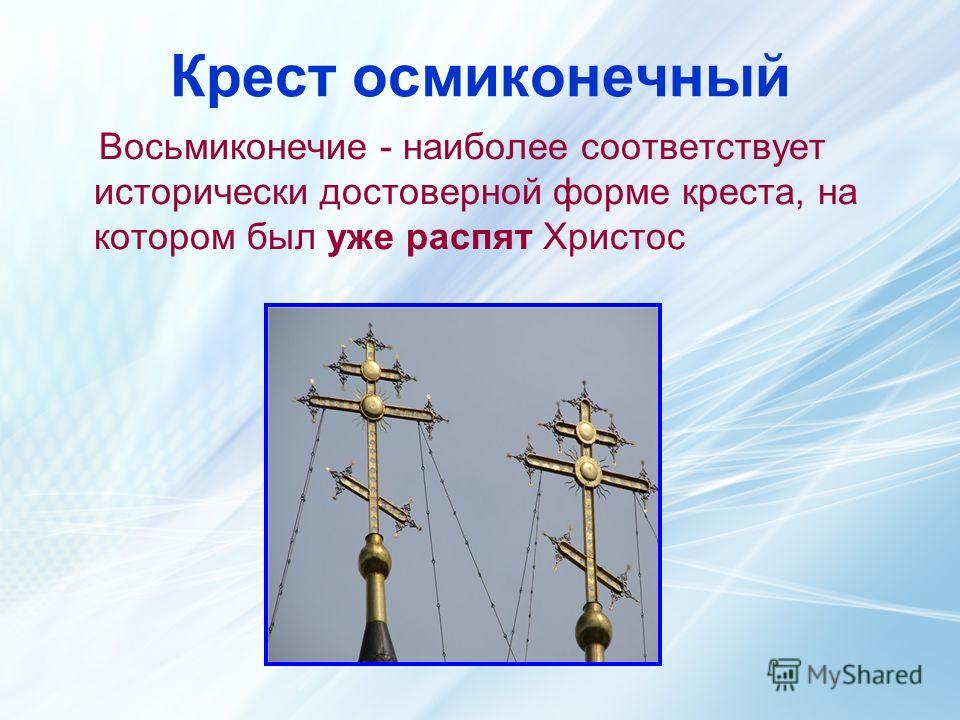 Крест осмиконечный

Восьмиконечие - наиболее соответствует исторически достоверной форме креста, на котором был уже распят Христос

MyShared